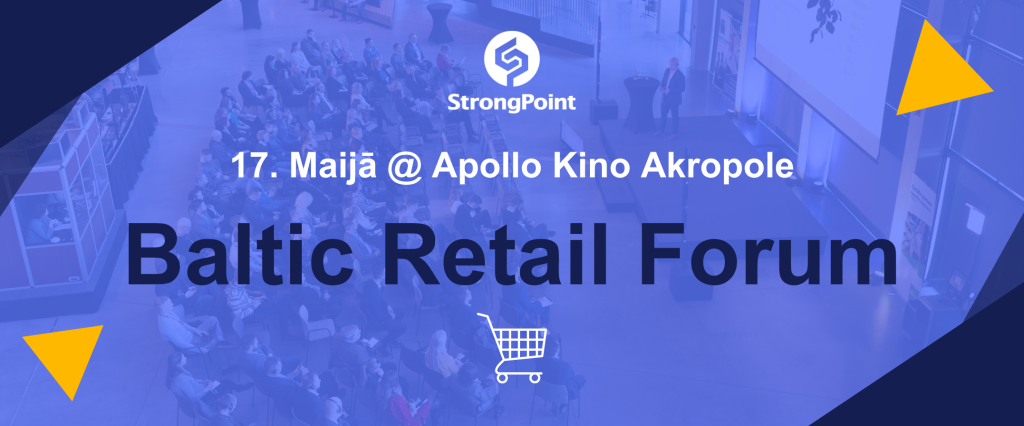 StrongPoint

17. Maijā @ Apollo Kino Akropole

Baltic Retail Forum